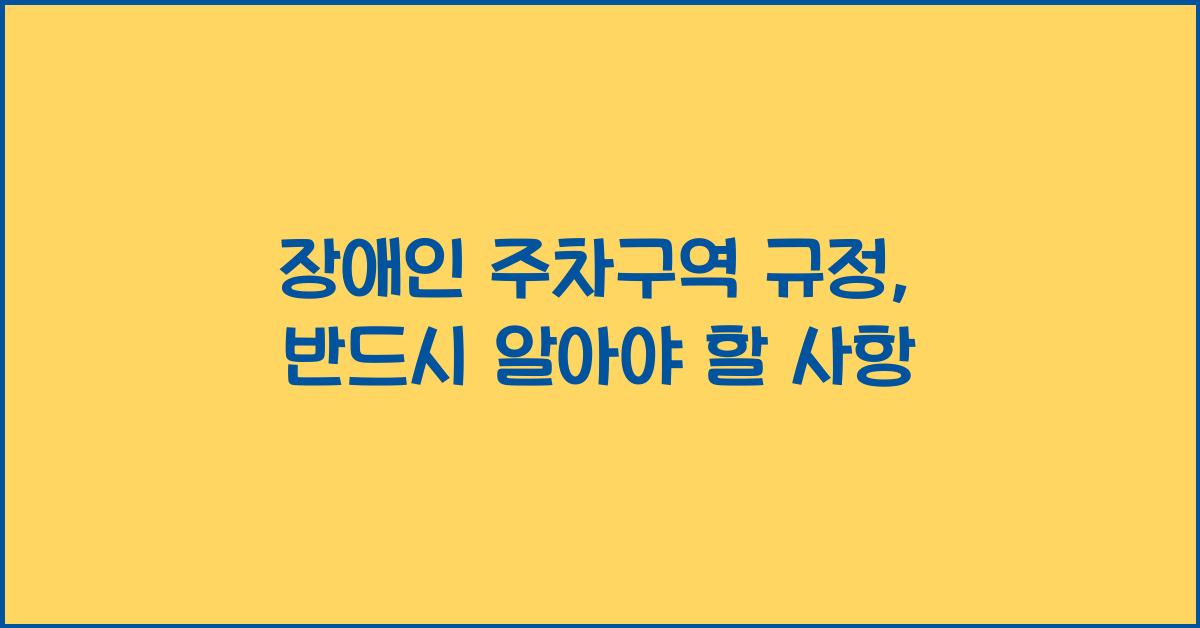 장애인 주차구역 규정,
반드시 알아야 할 사항